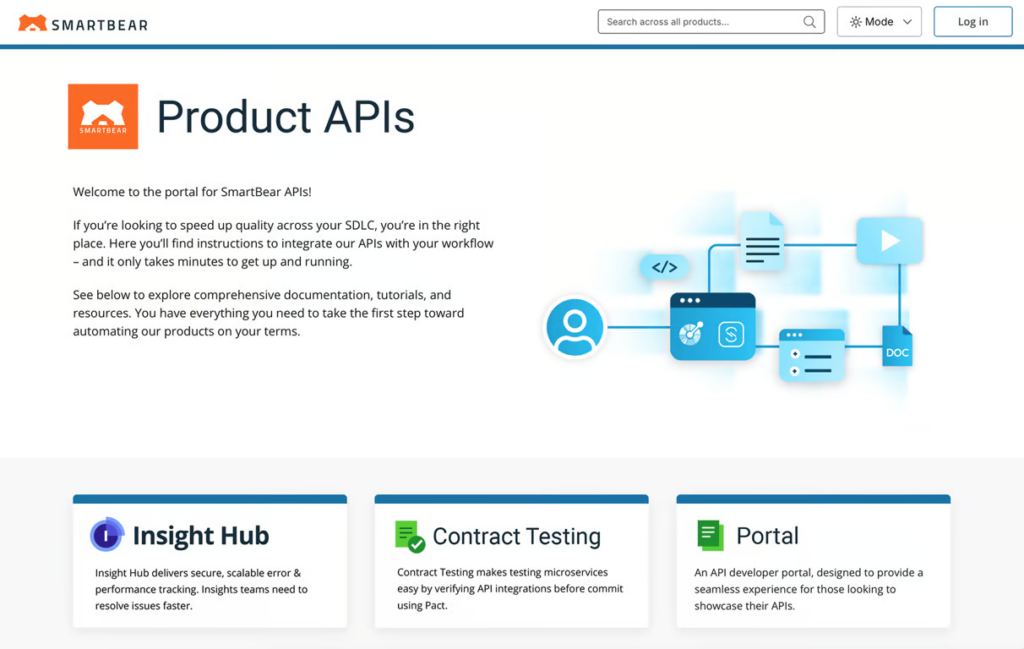 SMARTBEAR

Search across all products...

Mode

Log in

SMARTBEAR

Product APIs

Welcome to the portal for SmartBear APIs!

If you're looking to speed up quality across your SDLC, you're in the right place. Here you'll find instructions to integrate our APIs with your workflow – and it only takes minutes to get up and running.

See below to explore comprehensive documentation, tutorials, and resources. You have everything you need to take the first step toward automating our products on your terms.

</>

DOC

Insight Hub

Insight Hub delivers secure, scalable error & performance tracking. Insights teams need to resolve issues faster.

Contract Testing

Contract Testing makes testing microservices easy by verifying API integrations before commit using Pact.

Portal

An API developer portal, designed to provide a seamless experience for those looking to showcase their APIs.